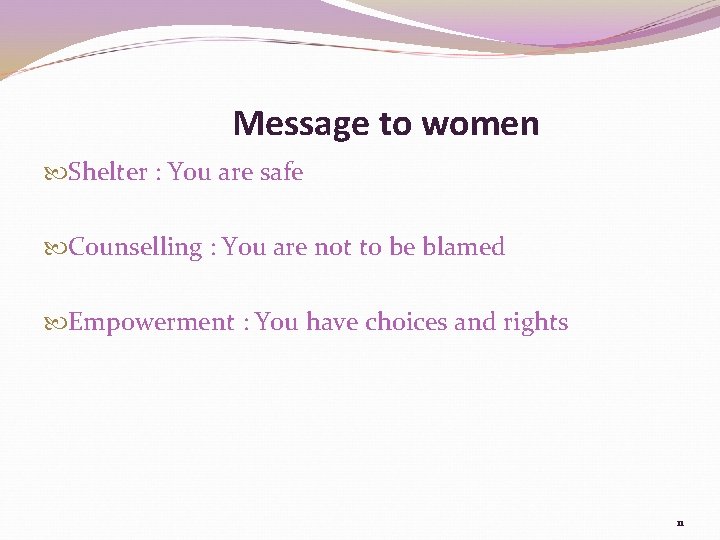 Message to women

Shelter : You are safe

Counselling : You are not to be blamed

Empowerment : You have choices and rights

11